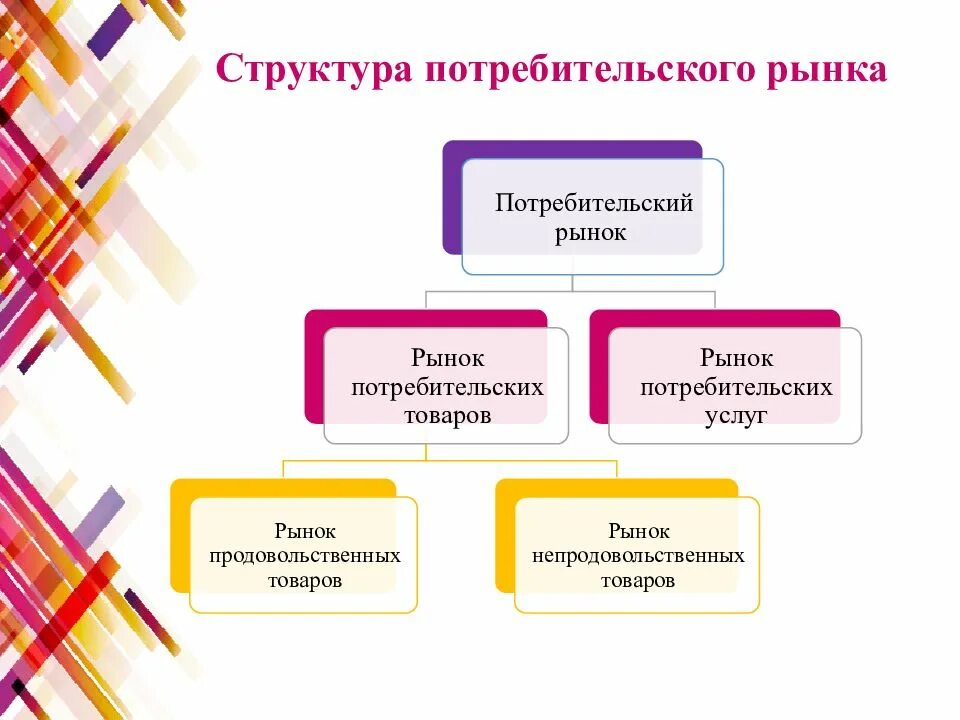 Структура потребительского рынка

Потребительский рынок

Рынок потребительских товаров

Рынок потребительских услуг

Рынок продовольственных товаров

Рынок непродовольственных товаров